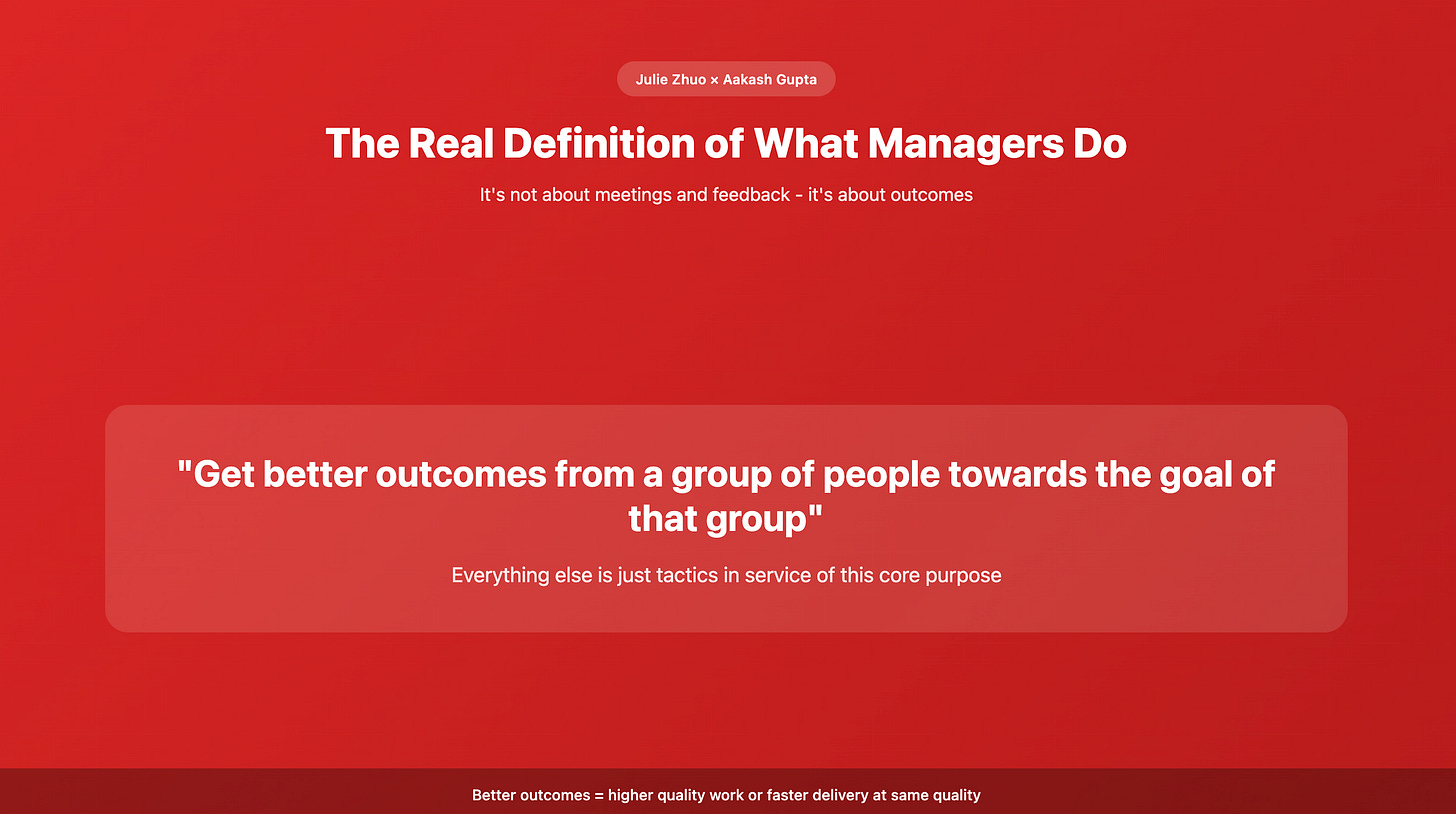 Julie Zhuo × Aakash Gupta

The Real Definition of What Managers Do

It's not about meetings and feedback - it's about outcomes

"Get better outcomes from a group of people towards the goal of that group"

Everything else is just tactics in service of this core purpose

Better outcomes = higher quality work or faster delivery at same quality